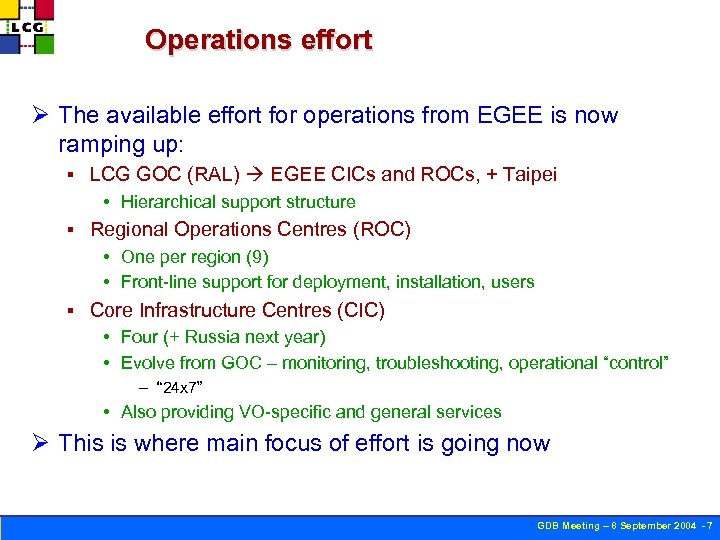 LCG

Operations effort

➢ The available effort for operations from EGEE is now ramping up:

▪ LCG GOC (RAL) → EGEE CICs and ROCs, + Taipei

• Hierarchical support structure

▪ Regional Operations Centres (ROC)

• One per region (9)

• Front-line support for deployment, installation, users

▪ Core Infrastructure Centres (CIC)

• Four (+ Russia next year)

• Evolve from GOC – monitoring, troubleshooting, operational “control”

– “24x7”

• Also providing VO-specific and general services

➢ This is where main focus of effort is going now

GDB Meeting – 8 September 2004 - 7